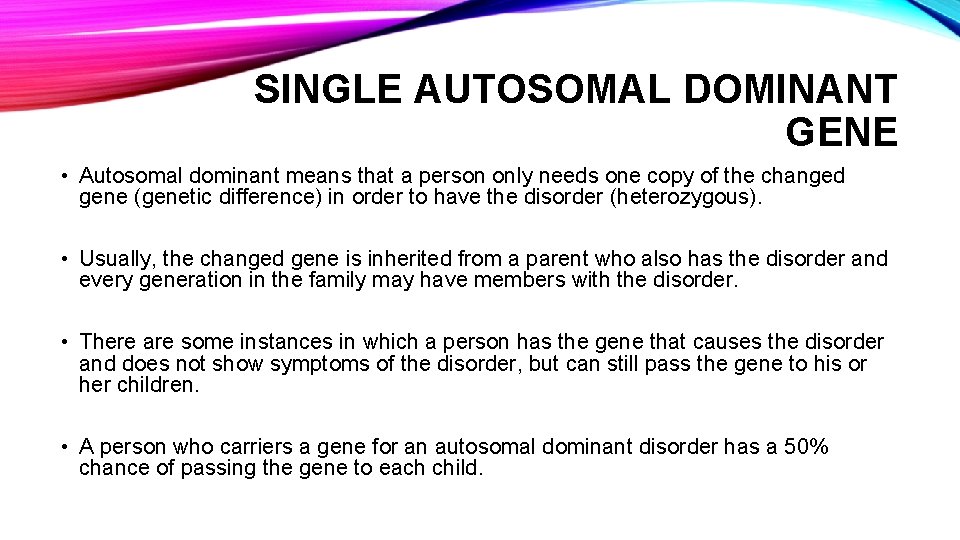 SINGLE AUTOSOMAL DOMINANT GENE

• Autosomal dominant means that a person only needs one copy of the changed gene (genetic difference) in order to have the disorder (heterozygous).

• Usually, the changed gene is inherited from a parent who also has the disorder and every generation in the family may have members with the disorder.

• There are some instances in which a person has the gene that causes the disorder and does not show symptoms of the disorder, but can still pass the gene to his or her children.

• A person who carriers a gene for an autosomal dominant disorder has a 50% chance of passing the gene to each child.